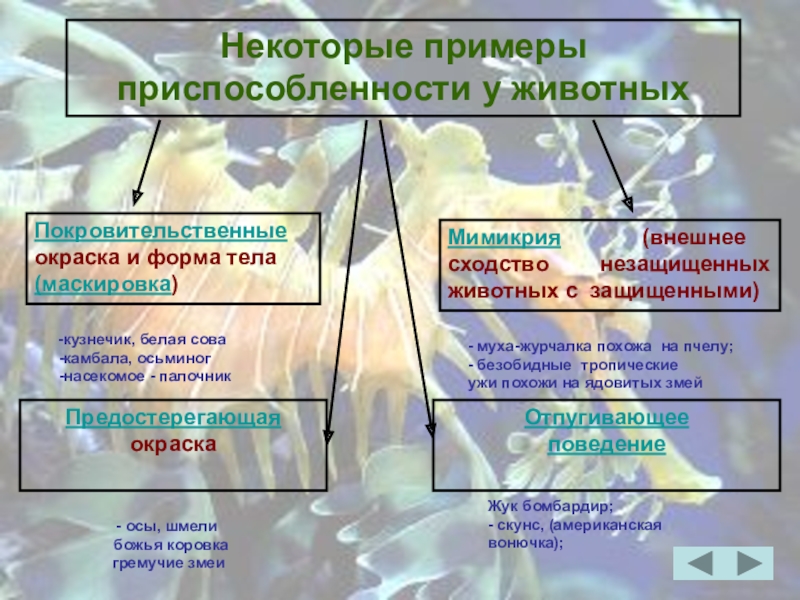 Некоторые примеры приспособленности у животных

Покровительственные окраска и форма тела (маскировка)

-кузнечик, белая сова
-камбала, осьминог
-насекомое - палочник

Мимикрия (внешнее сходство незащищенных животных с защищенными)

- муха-журчалка похожа на пчелу;
- безобидные тропические ужи похожи на ядовитых змей

Предостерегающая окраска

- осы, шмели
божья коровка
гремучие змеи

Отпугивающее поведение

Жук бомбардир;
- скунс, (американская вонючка);